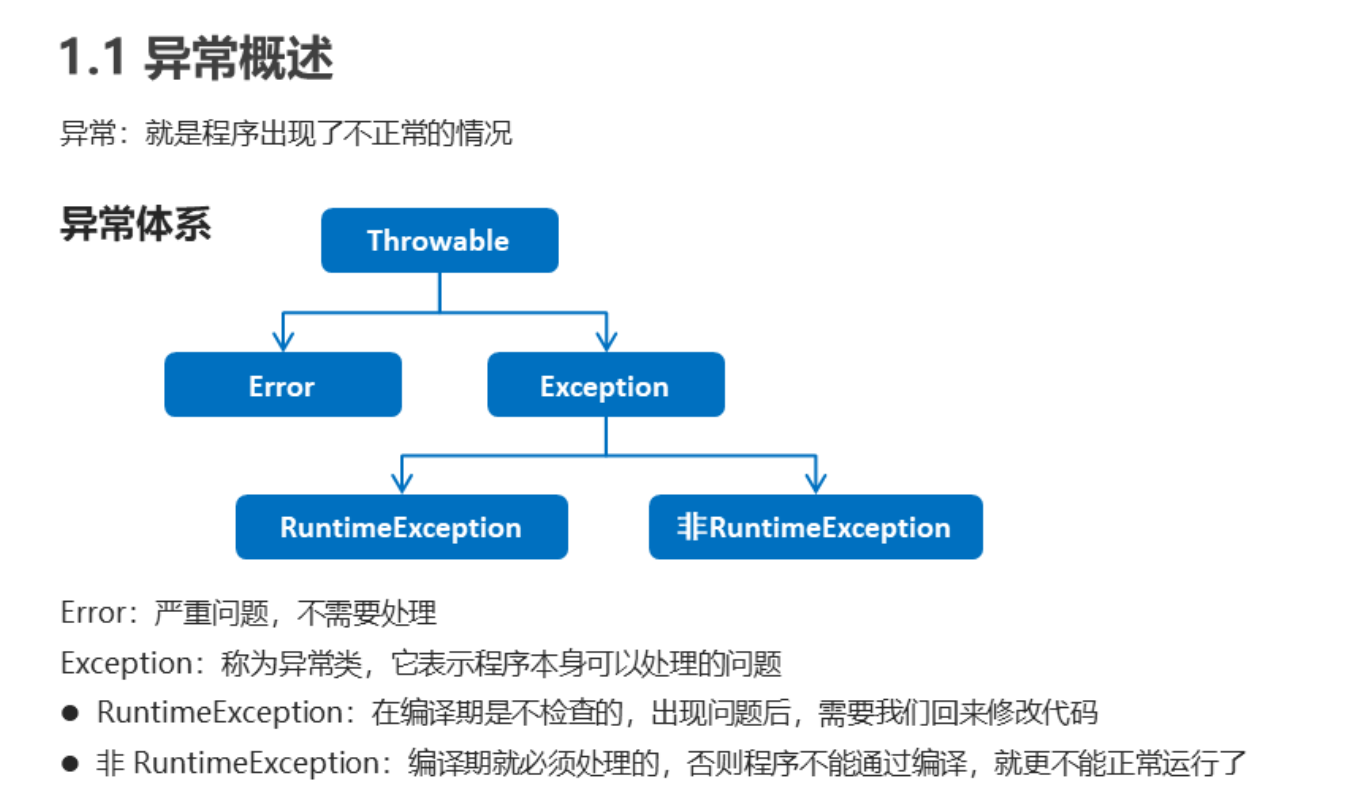 1.1 异常概述

异常：就是程序出现了不正常的情况

异常体系

Throwable

Error

Exception

RuntimeException

非RuntimeException

Error：严重问题，不需要处理

Exception：称为异常类，它表示程序本身可以处理的问题

● RuntimeException：在编译期是不检查的，出现问题后，需要我们回来修改代码

● 非 RuntimeException：编译期就必须处理的，否则程序不能通过编译，就更不能正常运行了